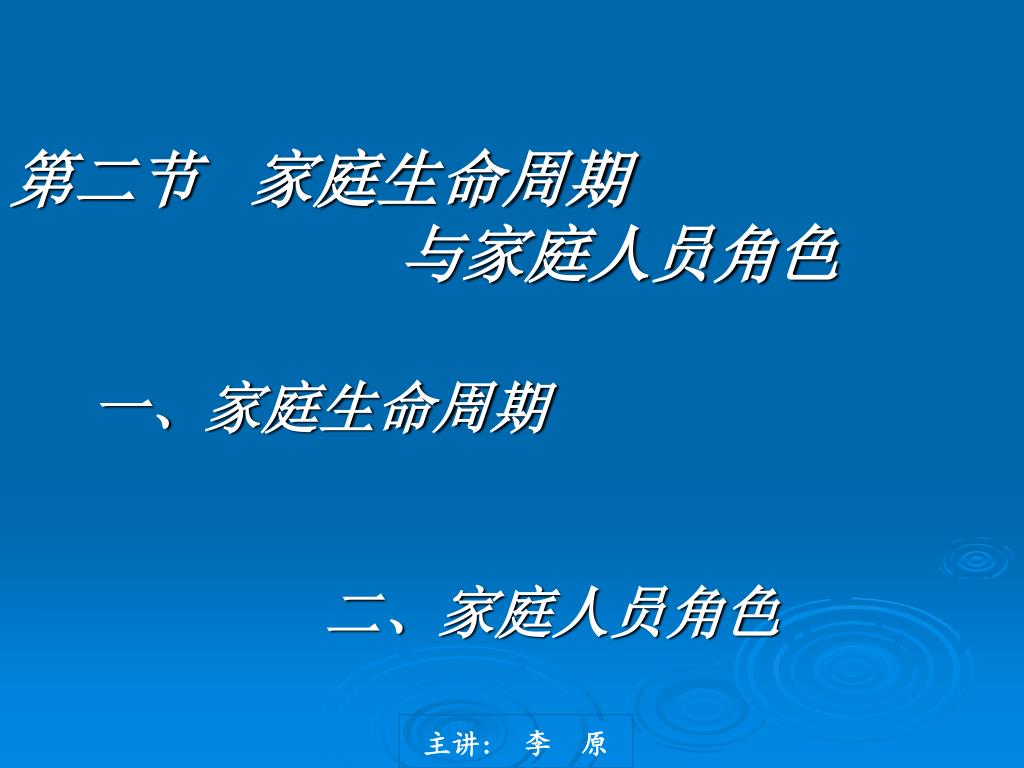 第二节 家庭生命周期
与家庭人员角色

一、家庭生命周期

二、家庭人员角色

主讲： 李 原